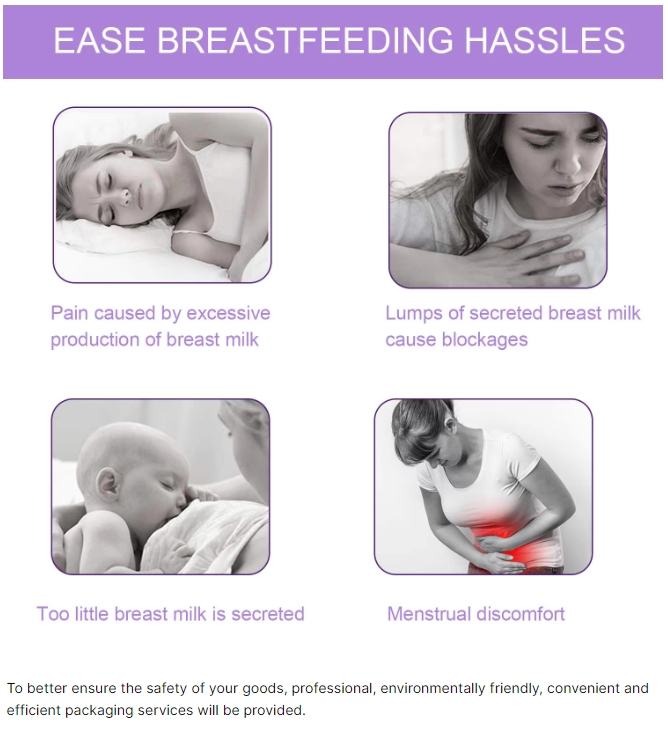 EASE BREASTFEEDING HASSLES

Pain caused by excessive production of breast milk

Lumps of secreted breast milk cause blockages

Too little breast milk is secreted

Menstrual discomfort

To better ensure the safety of your goods, professional, environmentally friendly, convenient and efficient packaging services will be provided.